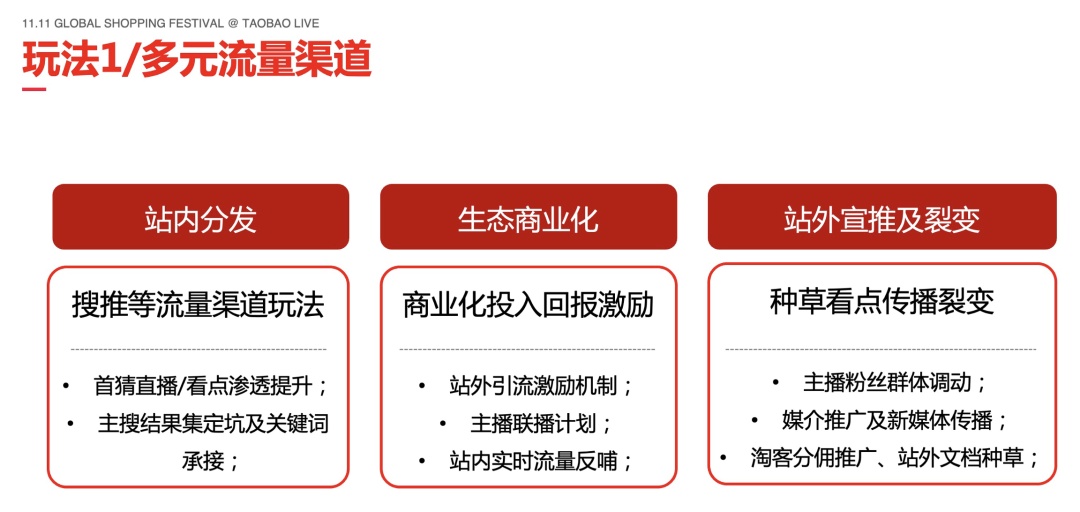 11.11 GLOBAL SHOPPING FESTIVAL @ TAOBAO LIVE

玩法1/多元流量渠道

站内分发

搜推等流量渠道玩法

• 首猜直播/看点渗透提升；
• 主搜结果集定坑及关键词承接；

生态商业化

商业化投入回报激励

• 站外引流激励机制；
• 主播联播计划；
• 站内实时流量反哺；

站外宣推及裂变

种草看点传播裂变

• 主播粉丝群体调动；
• 媒介推广及新媒体传播；
• 淘客分佣推广、站外文档种草；